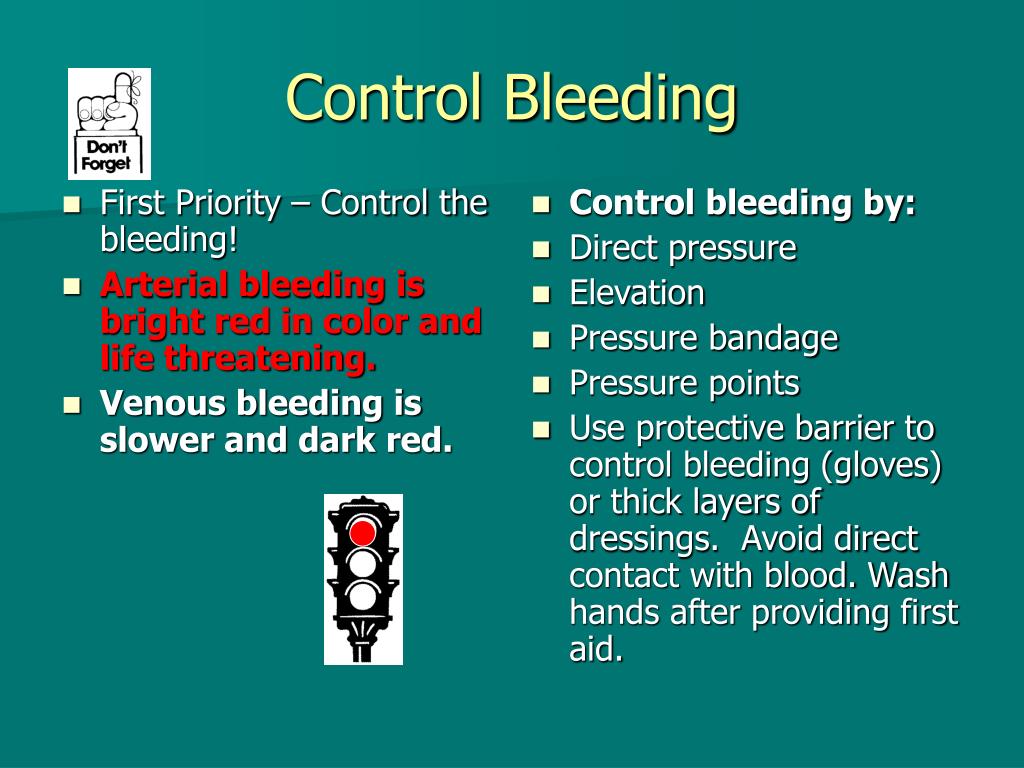 Don't Forget

Control Bleeding

- First Priority – Control the bleeding!
- Arterial bleeding is bright red in color and life threatening.
- Venous bleeding is slower and dark red.

- Control bleeding by:
- Direct pressure
- Elevation
- Pressure bandage
- Pressure points
- Use protective barrier to control bleeding (gloves) or thick layers of dressings. Avoid direct contact with blood. Wash hands after providing first aid.